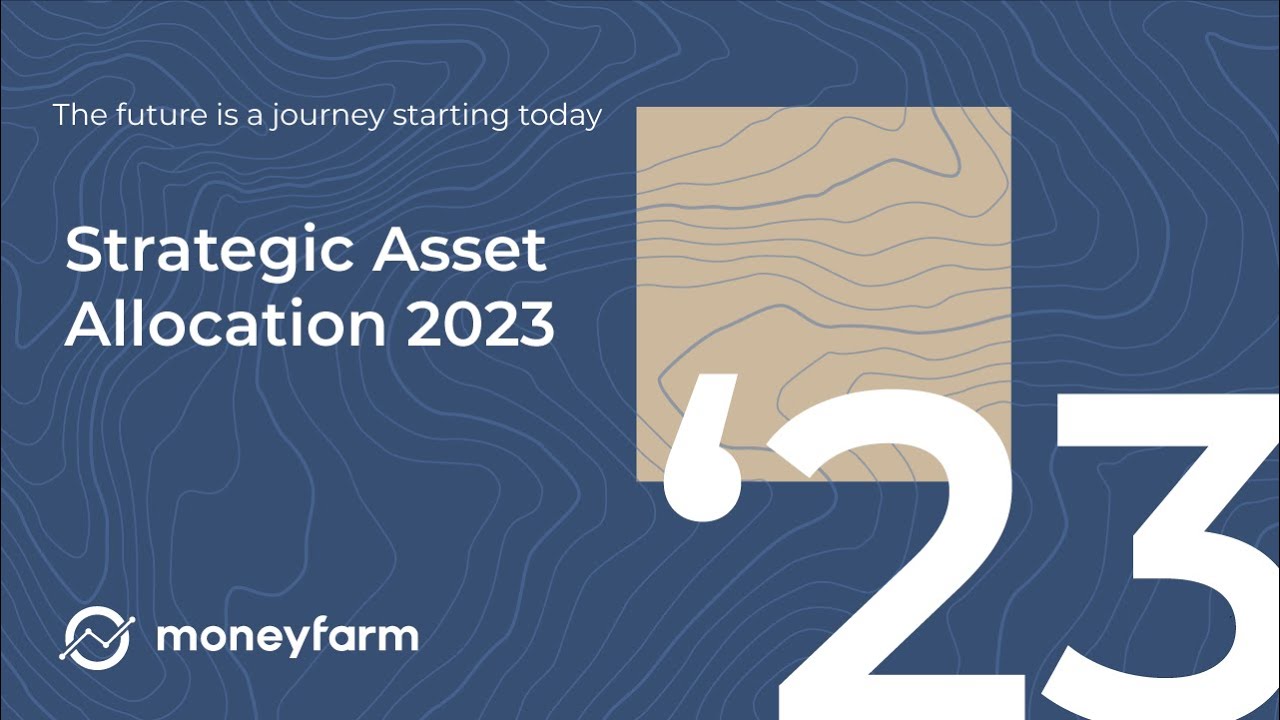 The future is a journey starting today

Strategic Asset Allocation 2023

‘23

moneyfarm